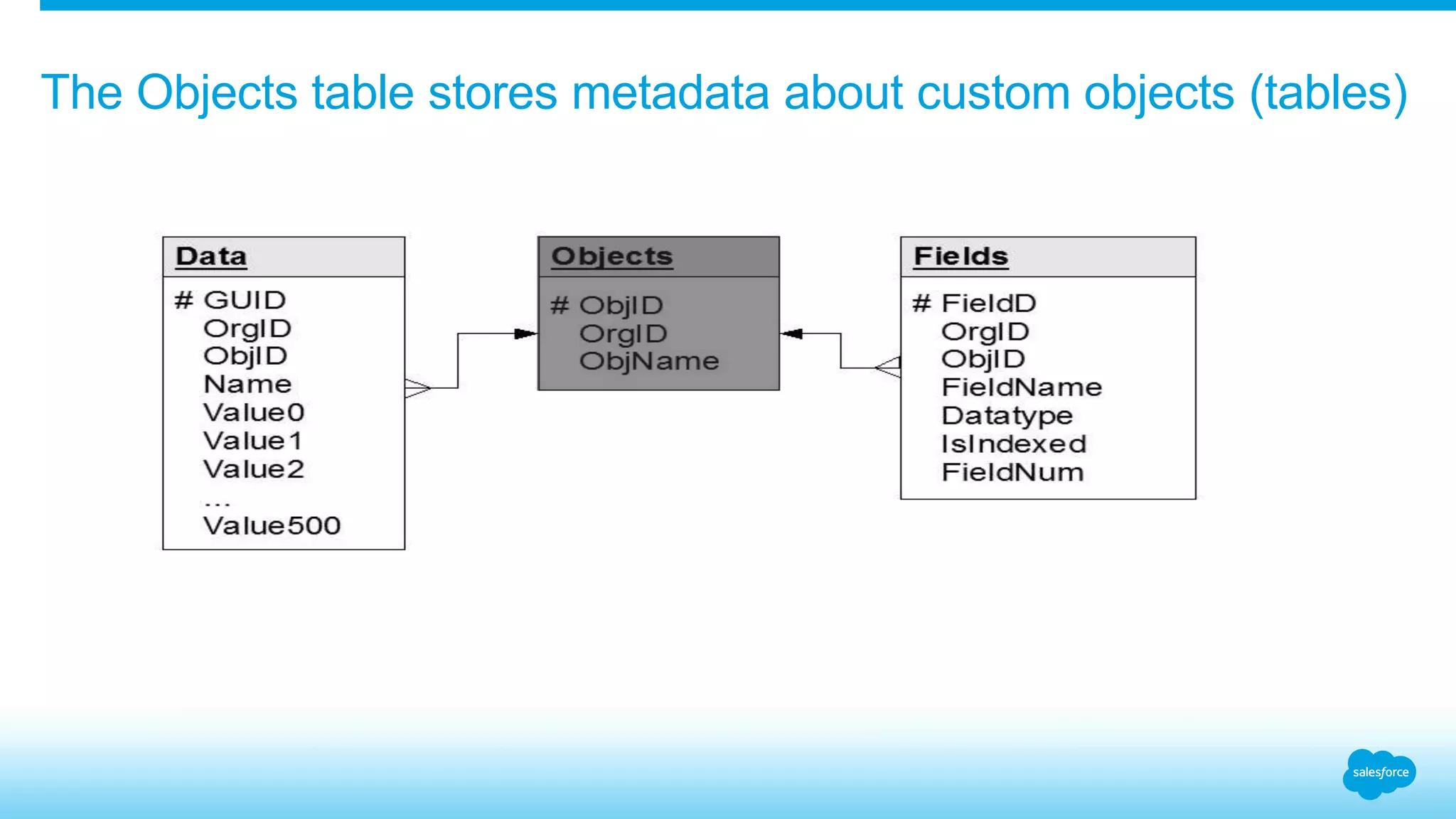 The Objects table stores metadata about custom objects (tables)

Data
# GUID
OrgID
ObjID
Name
Value0
Value1
Value2
...
Value500

Objects
# ObjID
OrgID
ObjName

Fields
# FieldD
OrgID
ObjID
FieldName
Datatype
IsIndexed
FieldNum

salesforce